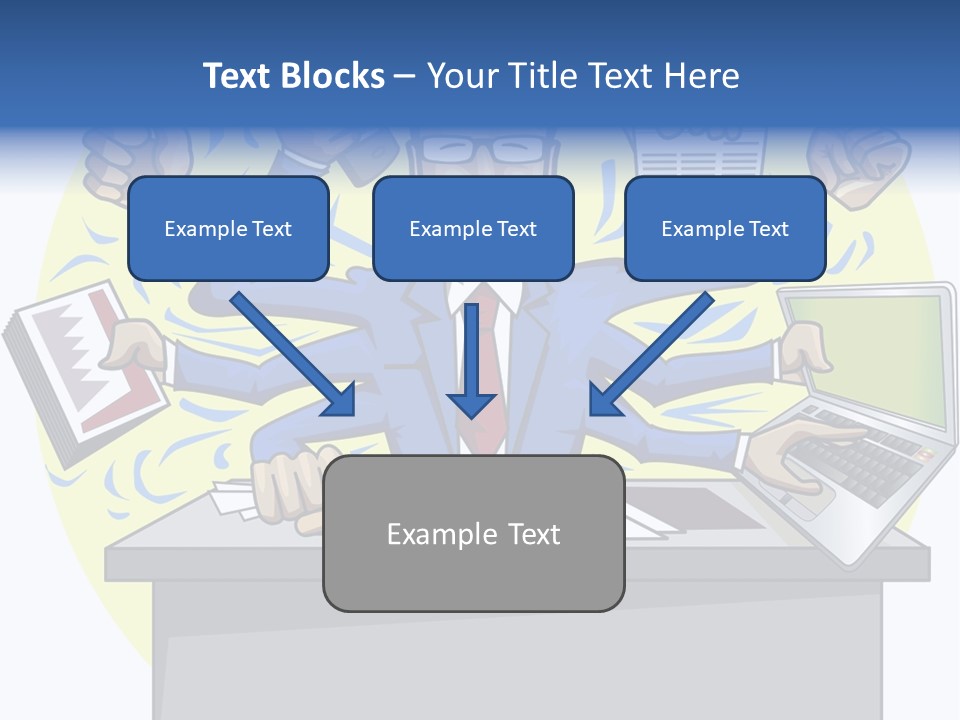 Text Blocks – Your Title Text Here

Example Text

Example Text

Example Text

Example Text